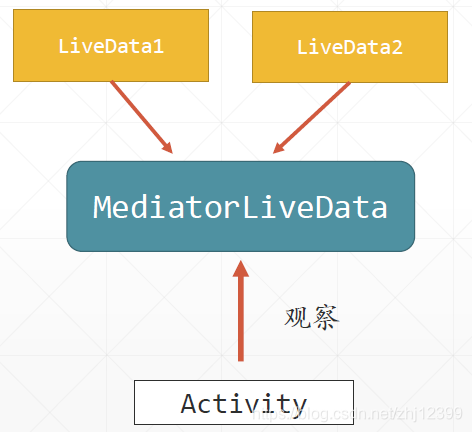 LiveData1

LiveData2

MediatorLiveData

观察

Activity

https://blog.csdn.net/zhj12399